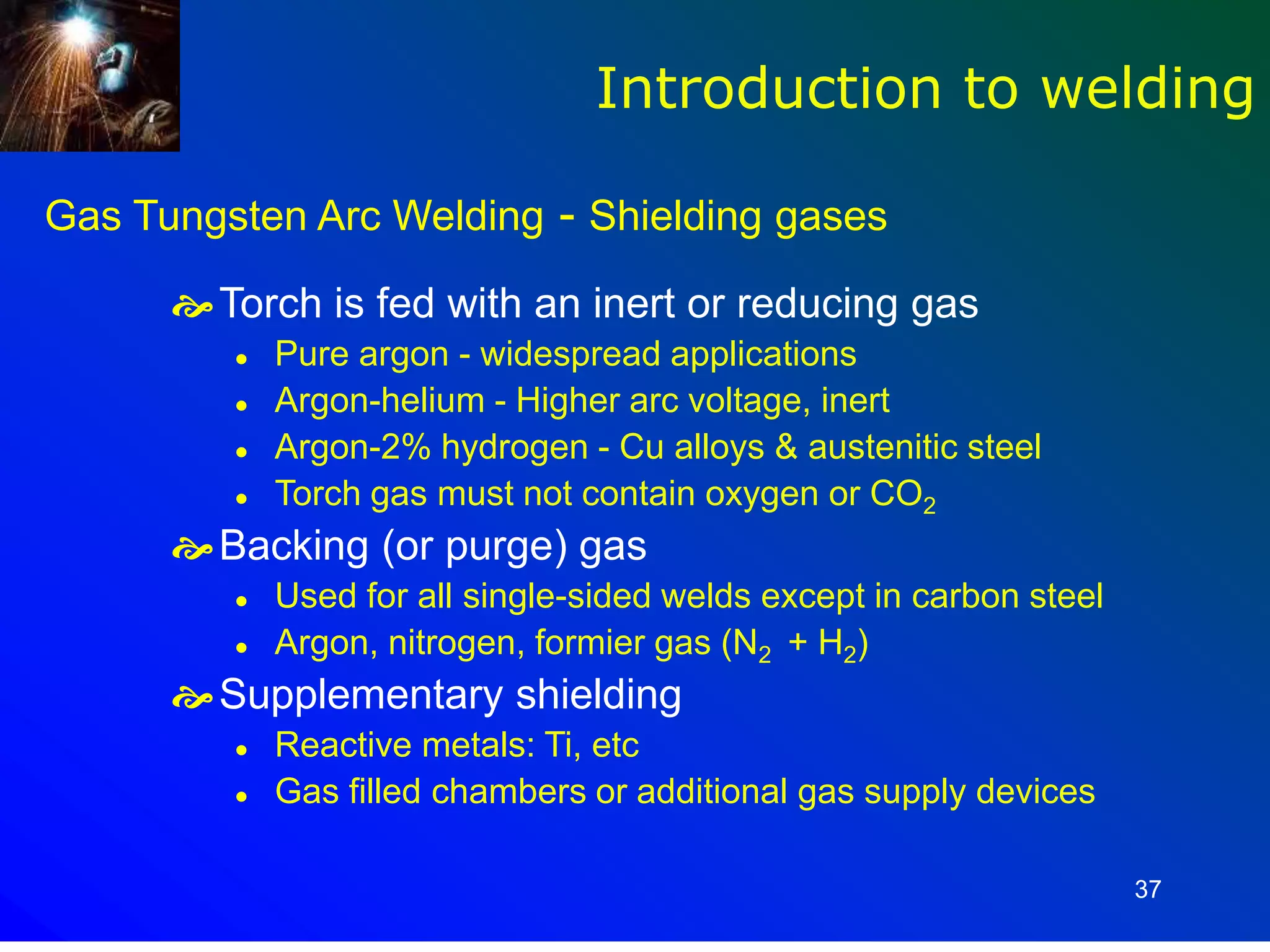 Introduction to welding

Gas Tungsten Arc Welding - Shielding gases

Torch is fed with an inert or reducing gas
- Pure argon - widespread applications
- Argon-helium - Higher arc voltage, inert
- Argon-2% hydrogen - Cu alloys & austenitic steel
- Torch gas must not contain oxygen or $CO_2$

Backing (or purge) gas
- Used for all single-sided welds except in carbon steel
- Argon, nitrogen, formier gas ($N_2$ + $H_2$)

Supplementary shielding
- Reactive metals: Ti, etc
- Gas filled chambers or additional gas supply devices

37